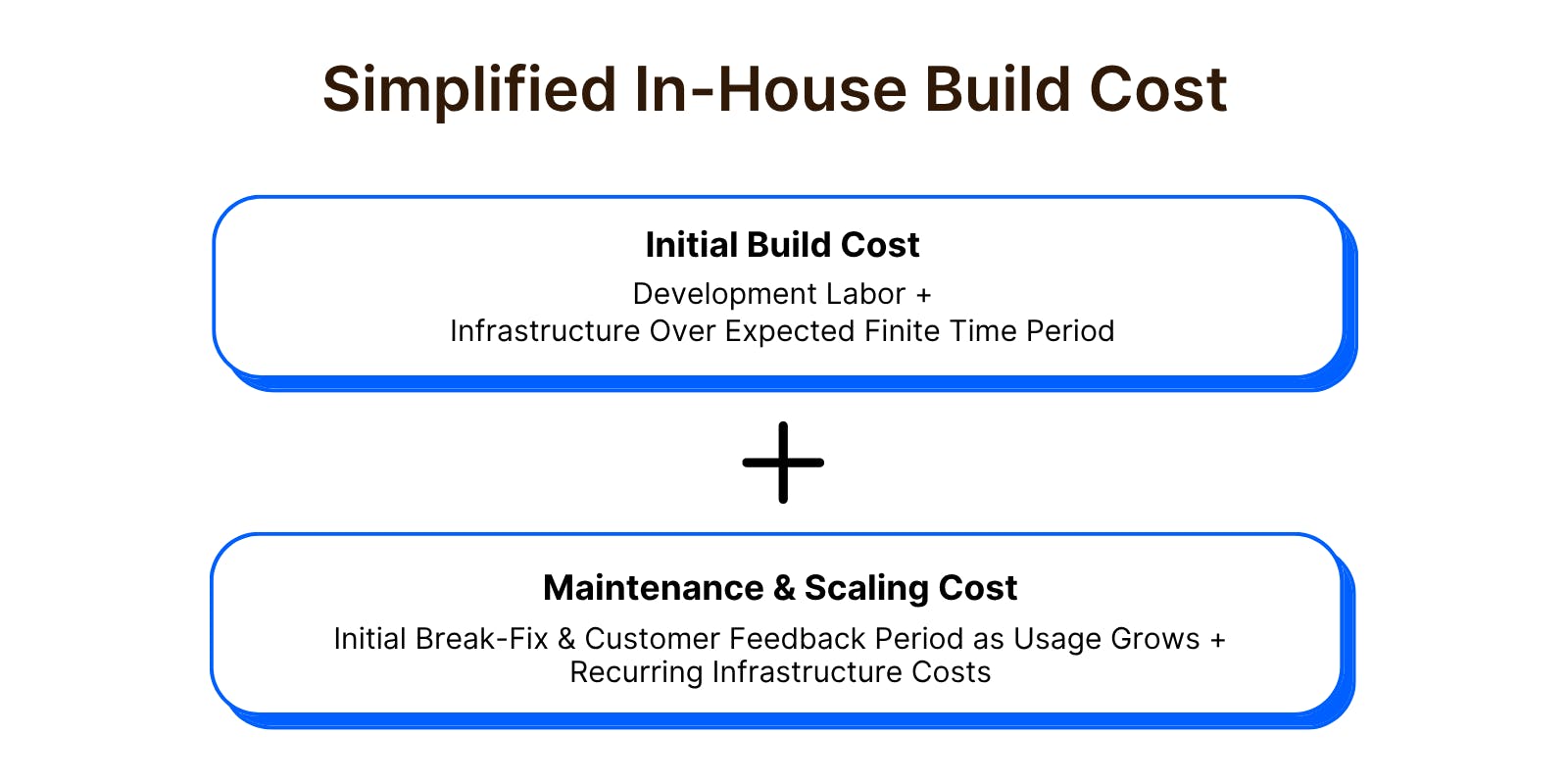 Simplified In-House Build Cost

Initial Build Cost

Development Labor +
Infrastructure Over Expected Finite Time Period

+

Maintenance & Scaling Cost

Initial Break-Fix & Customer Feedback Period as Usage Grows +
Recurring Infrastructure Costs